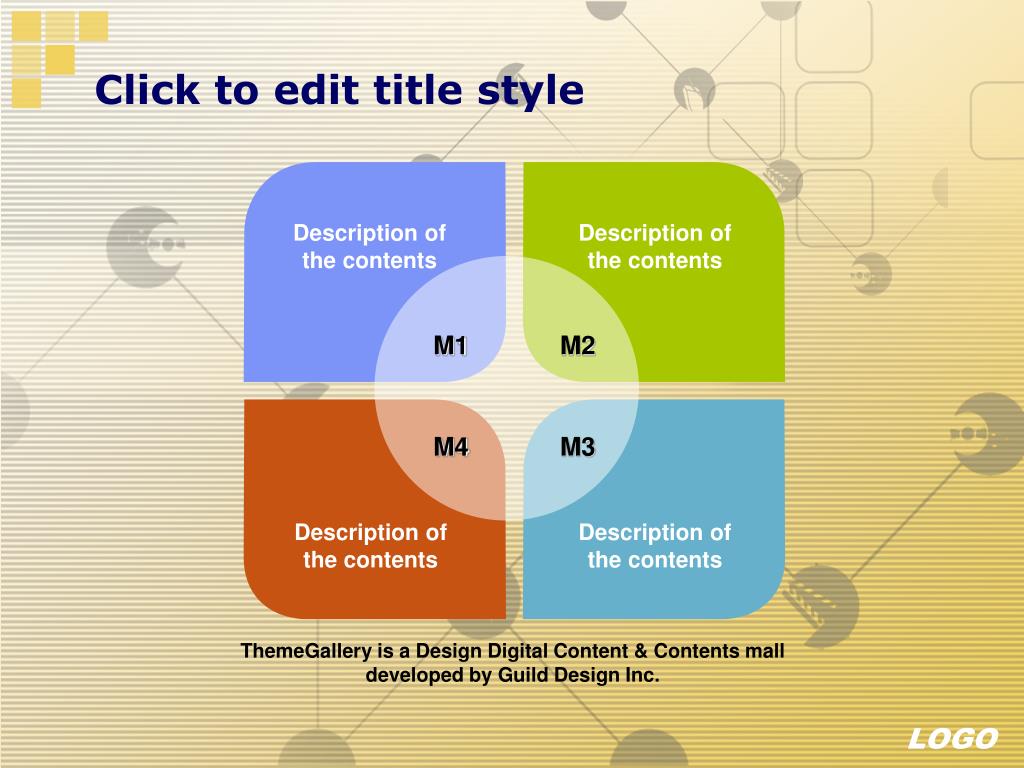 Click to edit title style

Description of the contents

Description of the contents

M1

M2

M4

M3

Description of the contents

Description of the contents

ThemeGallery is a Design Digital Content & Contents mall developed by Guild Design Inc.

LOGO